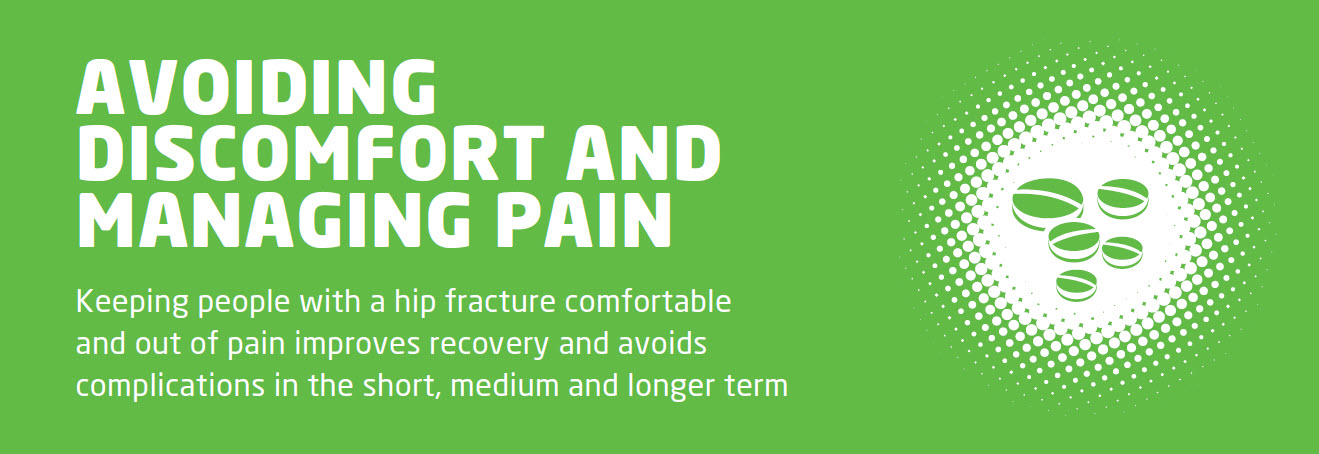 AVOIDING DISCOMFORT AND MANAGING PAIN

Keeping people with a hip fracture comfortable and out of pain improves recovery and avoids complications in the short, medium and longer term